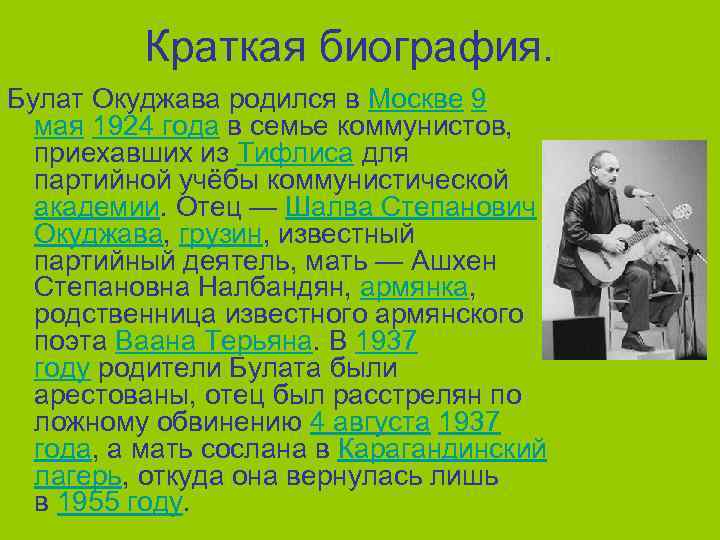 Краткая биография.

Булат Окуджава родился в Москве 9 мая 1924 года в семье коммунистов, приехавших из Тифлиса для партийной учёбы коммунистической академии. Отец — Шалва Степанович Окуджава, грузин, известный партийный деятель, мать — Ашхен Степановна Налбандян, армянка, родственница известного армянского поэта Ваана Терьяна. В 1937 году родители Булата были арестованы, отец был расстрелян по ложному обвинению 4 августа 1937 года, а мать сослана в Карагандинский лагерь, откуда она вернулась лишь в 1955 году.